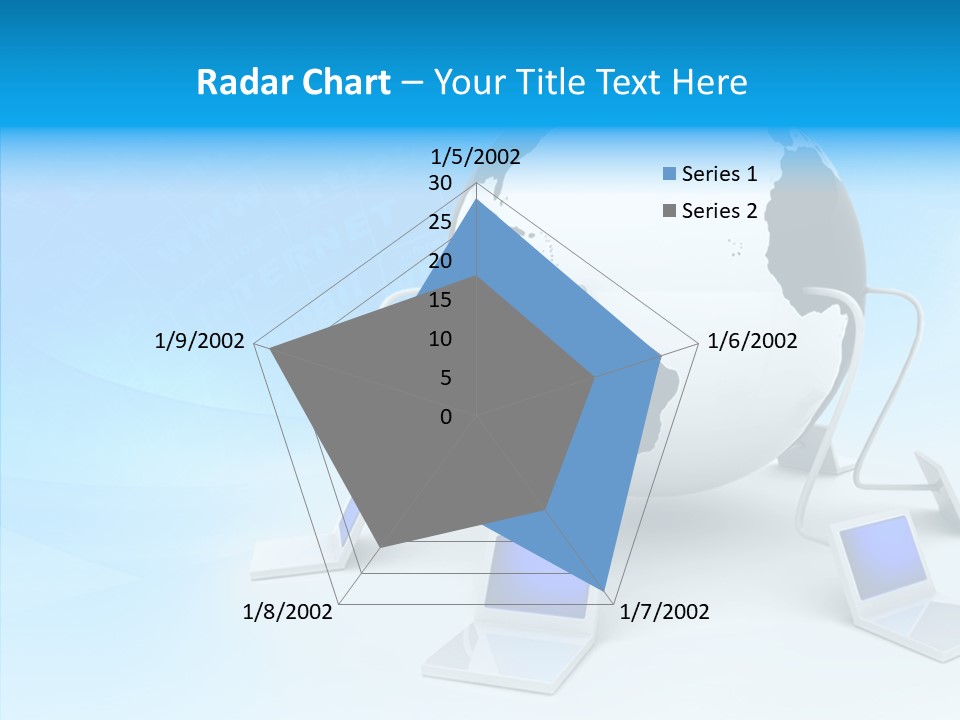 Radar Chart – Your Title Text Here

1/5/2002
30
25
20
15
10
5
0
1/6/2002
1/7/2002
1/8/2002
1/9/2002

Series 1
Series 2